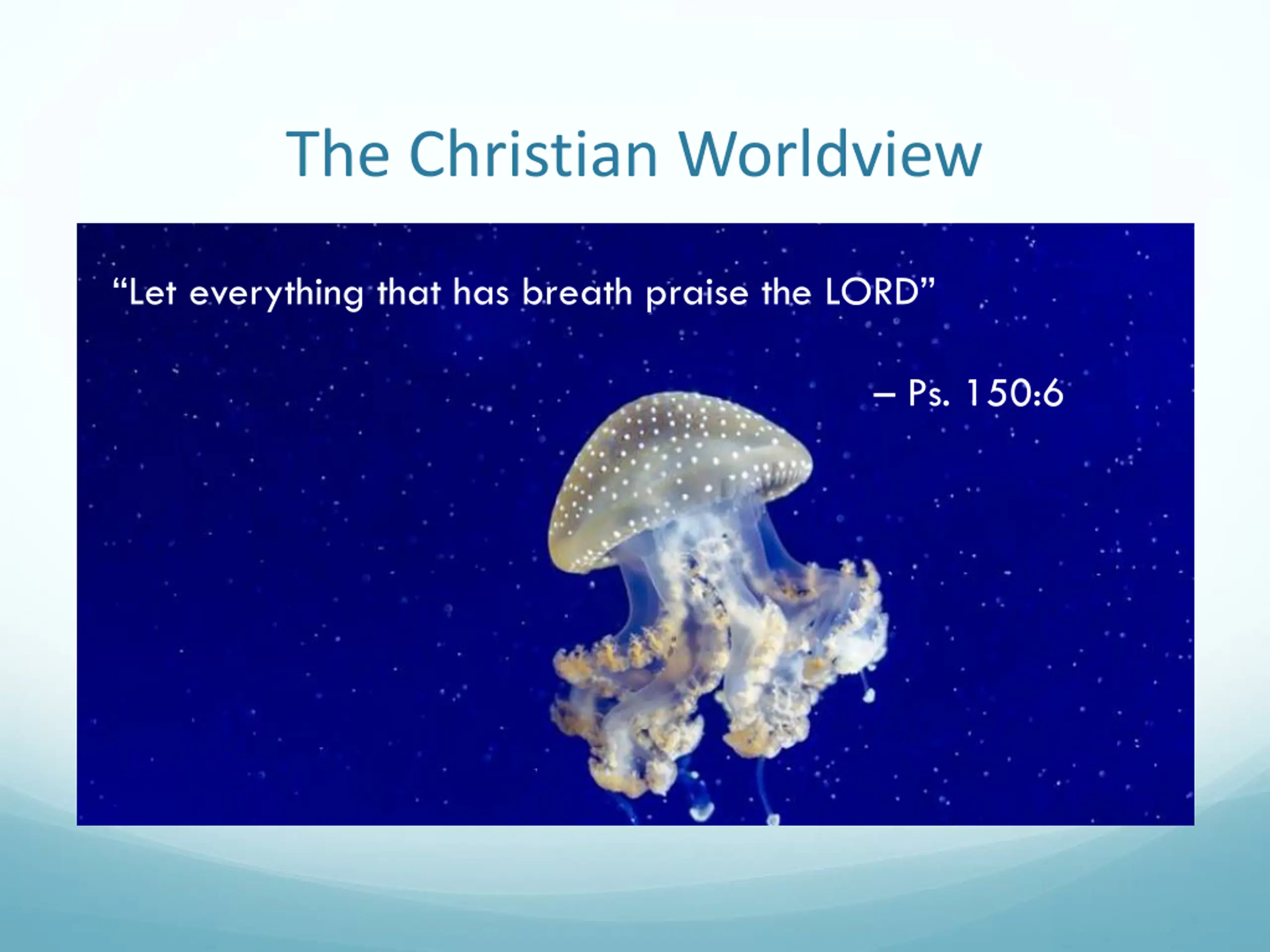 The Christian Worldview

“Let everything that has breath praise the LORD”

– Ps. 150:6